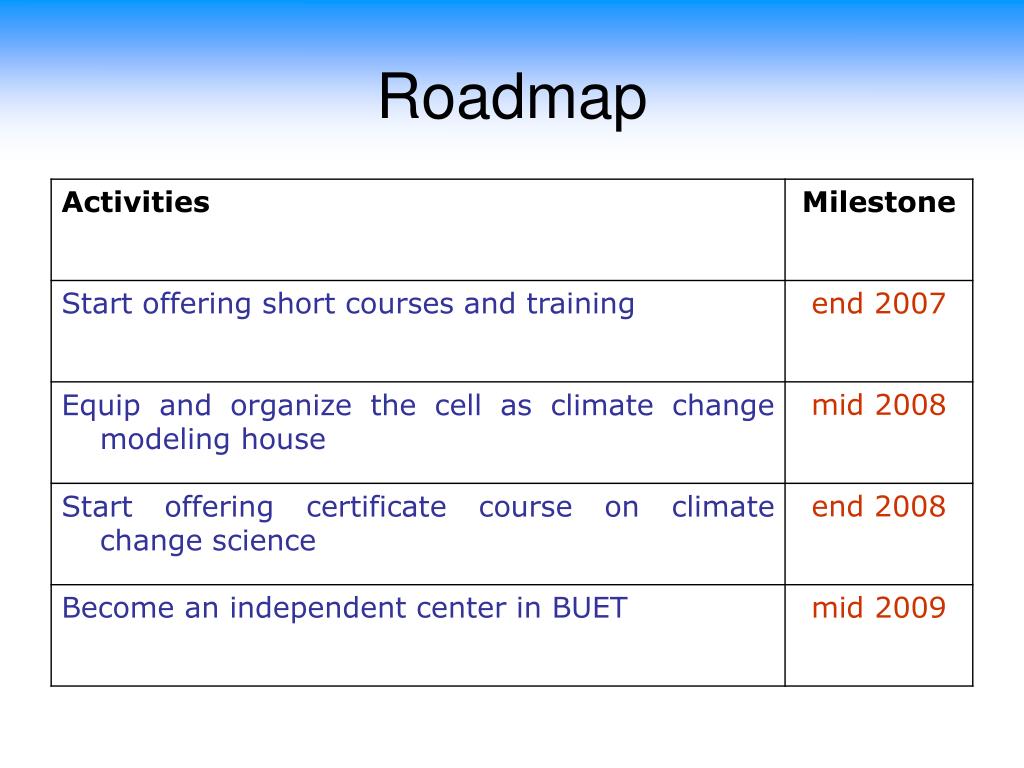 Roadmap

| Activities | Milestone |
|---|---|
| Start offering short courses and training | end 2007 |
| Equip and organize the cell as climate change modeling house | mid 2008 |
| Start offering certificate course on climate change science | end 2008 |
| Become an independent center in BUET | mid 2009 |